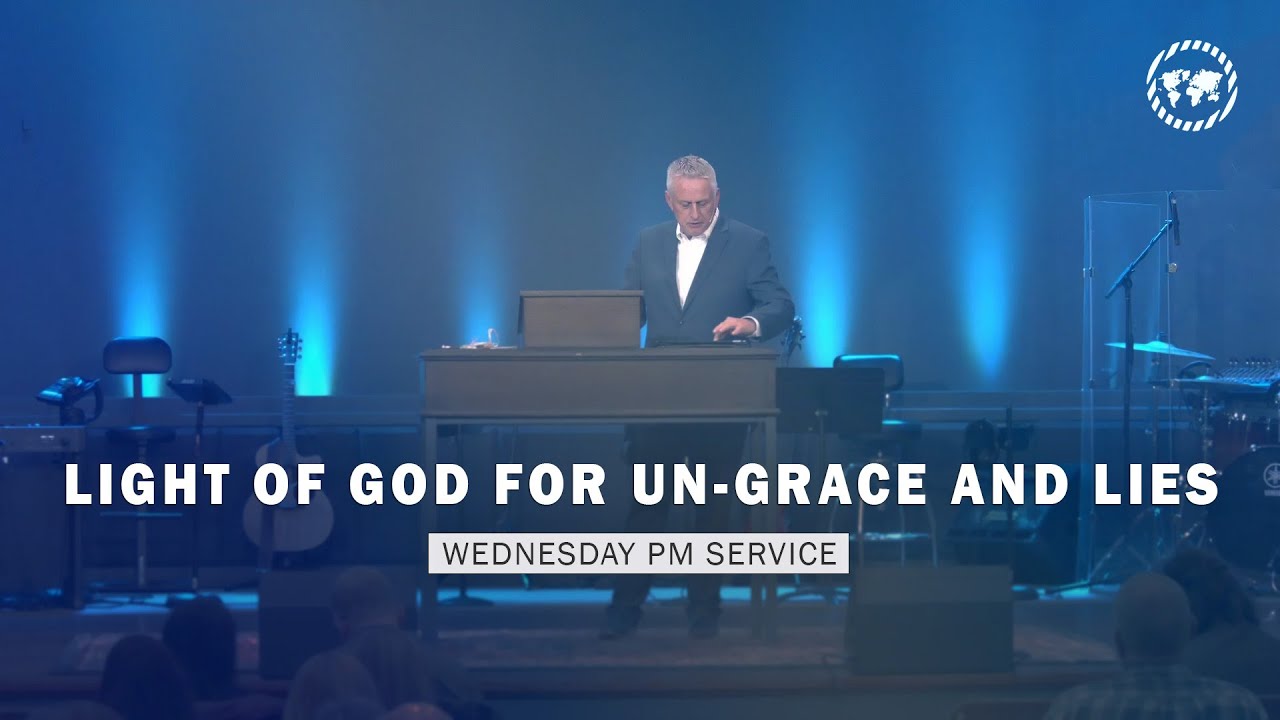 LIGHT OF GOD FOR UN-GRACE AND LIES

WEDNESDAY PM SERVICE